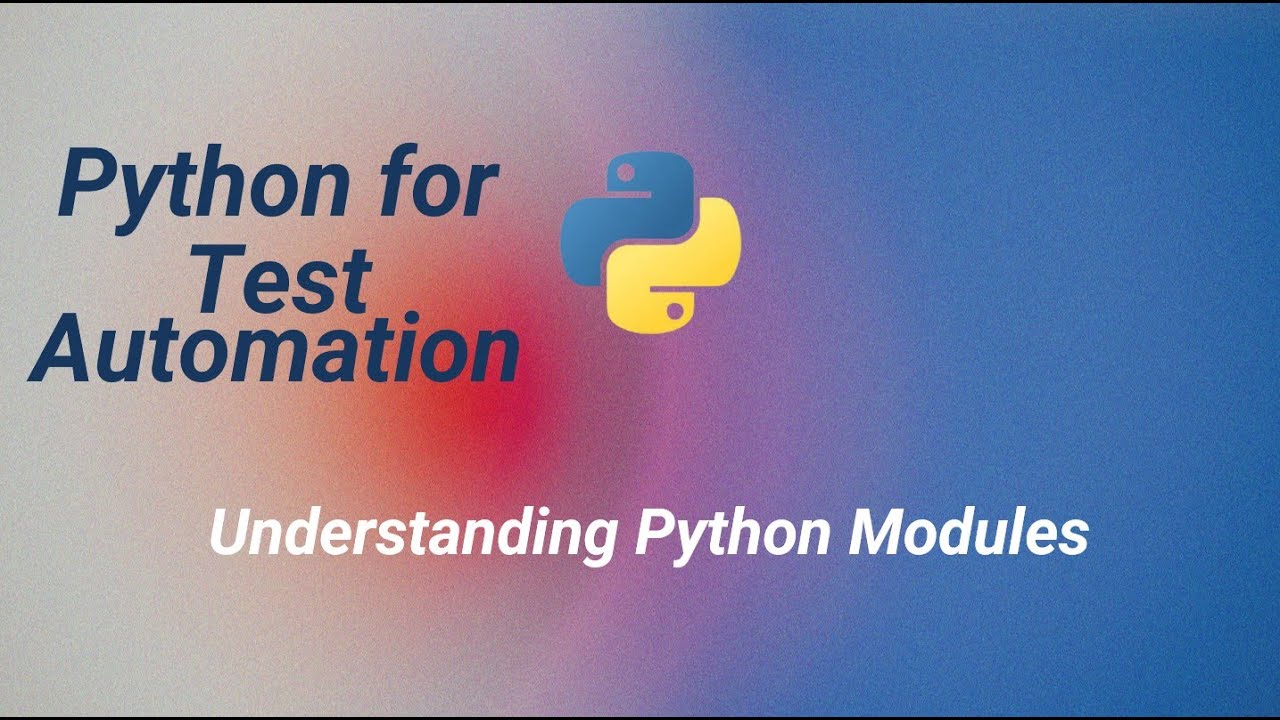 Python for Test Automation

Understanding Python Modules